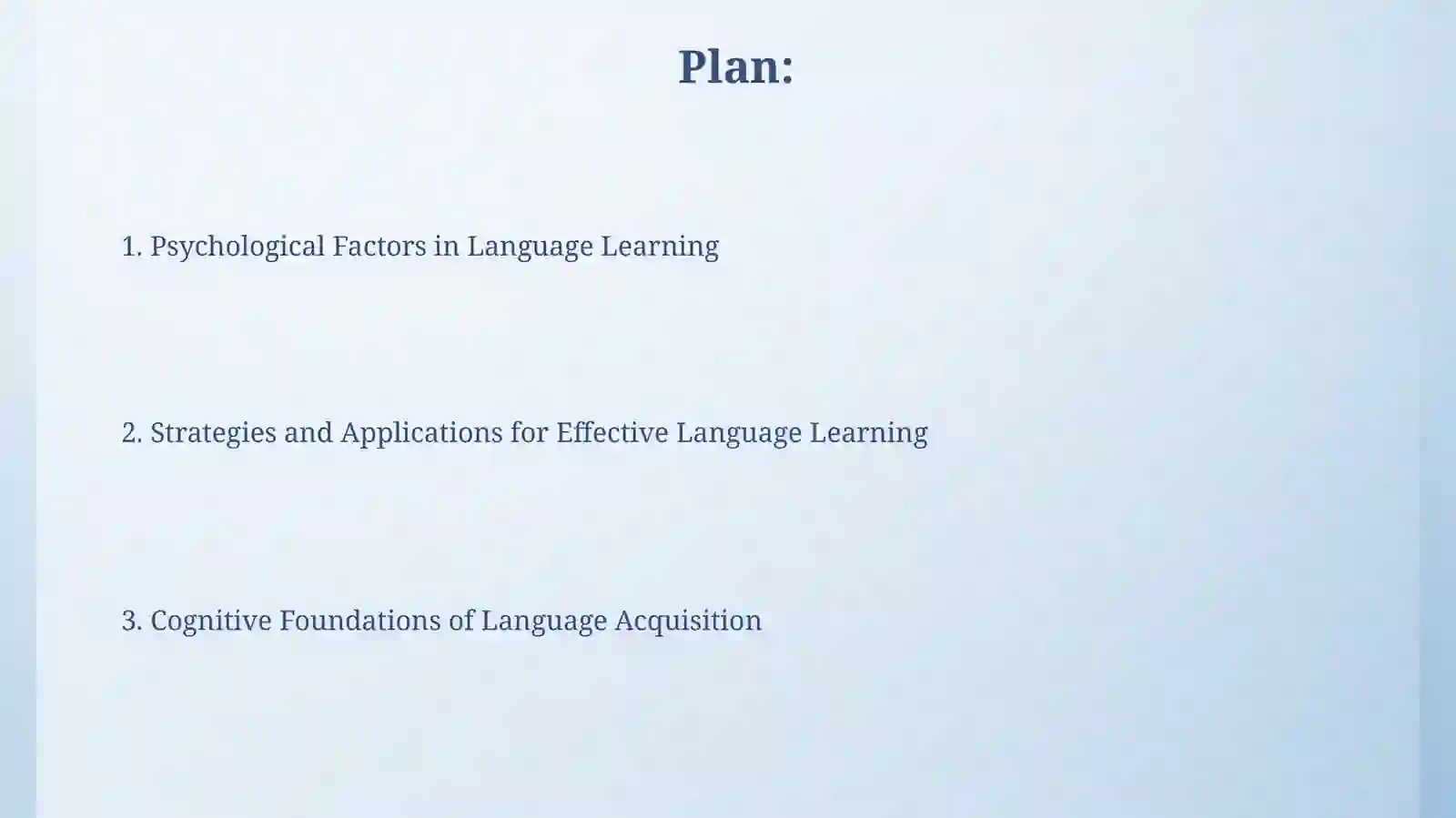 Plan:

1. Psychological Factors in Language Learning

2. Strategies and Applications for Effective Language Learning

3. Cognitive Foundations of Language Acquisition